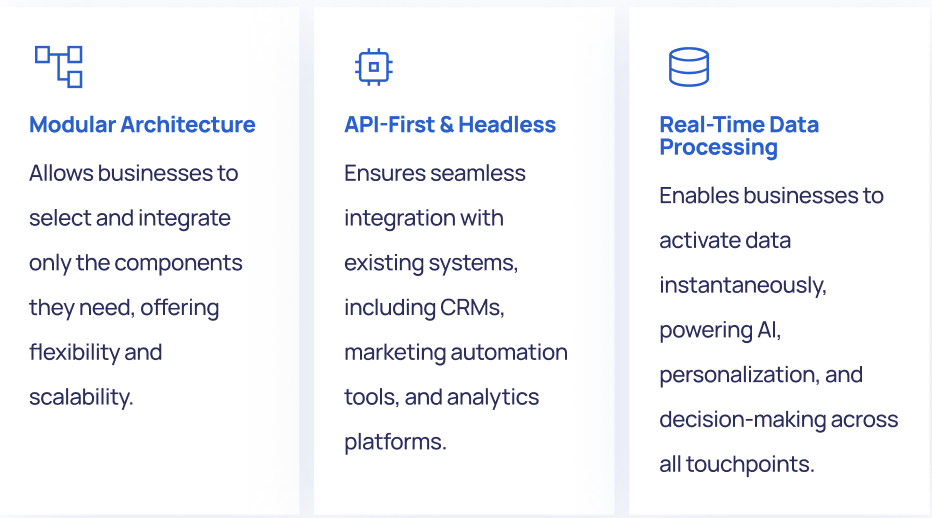 Modular Architecture

Allows businesses to select and integrate only the components they need, offering flexibility and scalability.

API-First & Headless

Ensures seamless integration with existing systems, including CRMs, marketing automation tools, and analytics platforms.

Real-Time Data Processing

Enables businesses to activate data instantaneously, powering AI, personalization, and decision-making across all touchpoints.